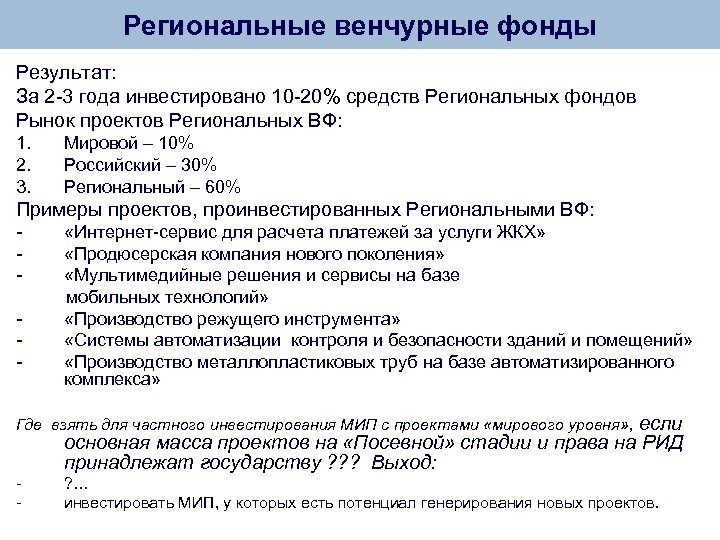 Региональные венчурные фонды

Результат:
За 2-3 года инвестировано 10-20% средств Региональных фондов
Рынок проектов Региональных ВФ:
1. Мировой – 10%
2. Российский – 30%
3. Региональный – 60%
Примеры проектов, проинвестированных Региональными ВФ:
- «Интернет-сервис для расчета платежей за услуги ЖКХ»
- «Продюсерская компания нового поколения»
- «Мультимедийные решения и сервисы на базе мобильных технологий»
- «Производство режущего инструмента»
- «Системы автоматизации контроля и безопасности зданий и помещений»
- «Производство металлопластиковых труб на базе автоматизированного комплекса»

Где взять для частного инвестирования МИП с проектами «мирового уровня», если основная масса проектов на «Посевной» стадии и права на РИД принадлежат государству ??? Выход:
- ?...
- инвестировать МИП, у которых есть потенциал генерирования новых проектов.